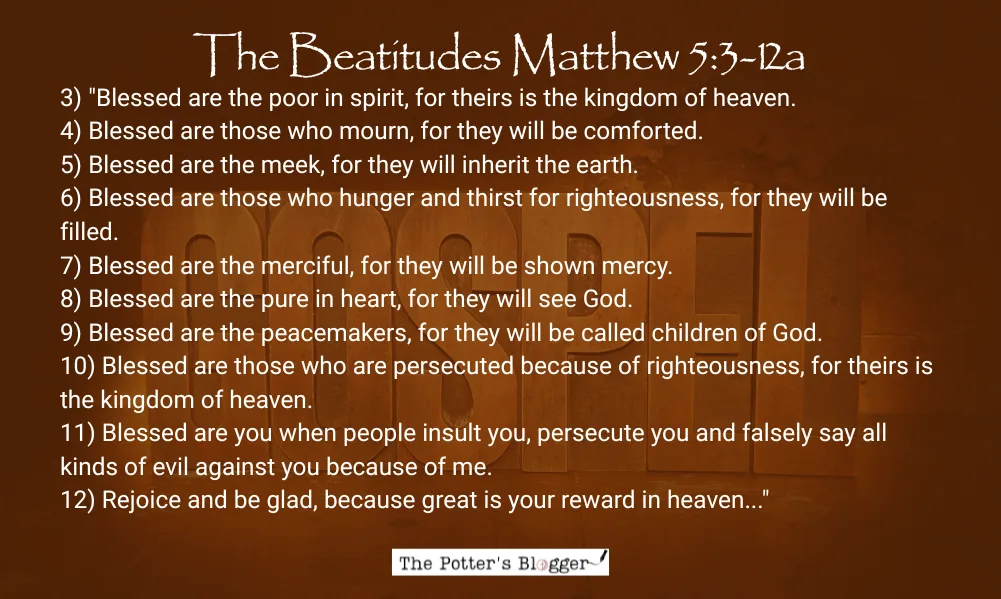 The Beatitudes Matthew 5:3-12a

3) "Blessed are the poor in spirit, for theirs is the kingdom of heaven.
4) Blessed are those who mourn, for they will be comforted.
5) Blessed are the meek, for they will inherit the earth.
6) Blessed are those who hunger and thirst for righteousness, for they will be filled.
7) Blessed are the merciful, for they will be shown mercy.
8) Blessed are the pure in heart, for they will see God.
9) Blessed are the peacemakers, for they will be called children of God.
10) Blessed are those who are persecuted because of righteousness, for theirs is the kingdom of heaven.
11) Blessed are you when people insult you, persecute you and falsely say all kinds of evil against you because of me.
12) Rejoice and be glad, because great is your reward in heaven..."

GOSPEL

The Potter's Blogger